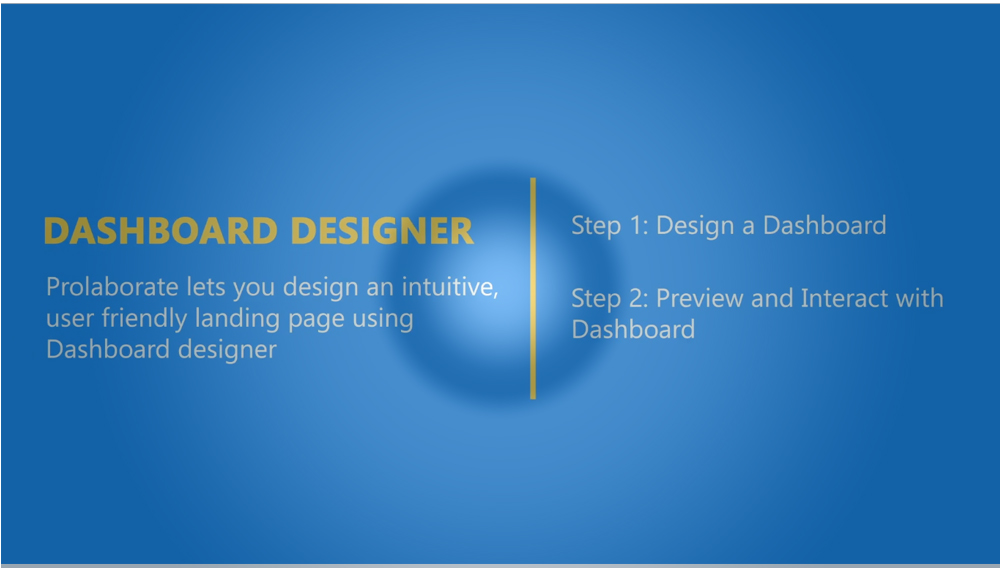 DASHBOARD DESIGNER

Prolaborate lets you design an intuitive, user friendly landing page using Dashboard designer

Step 1: Design a Dashboard

Step 2: Preview and Interact with Dashboard